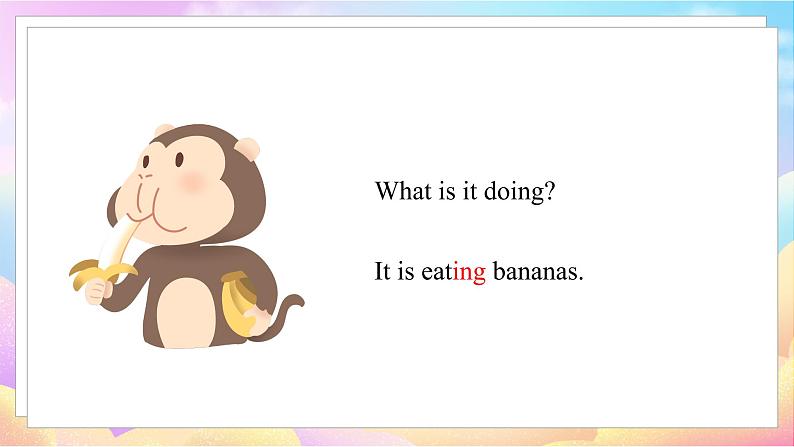 What is it doing?

It is eating bananas.